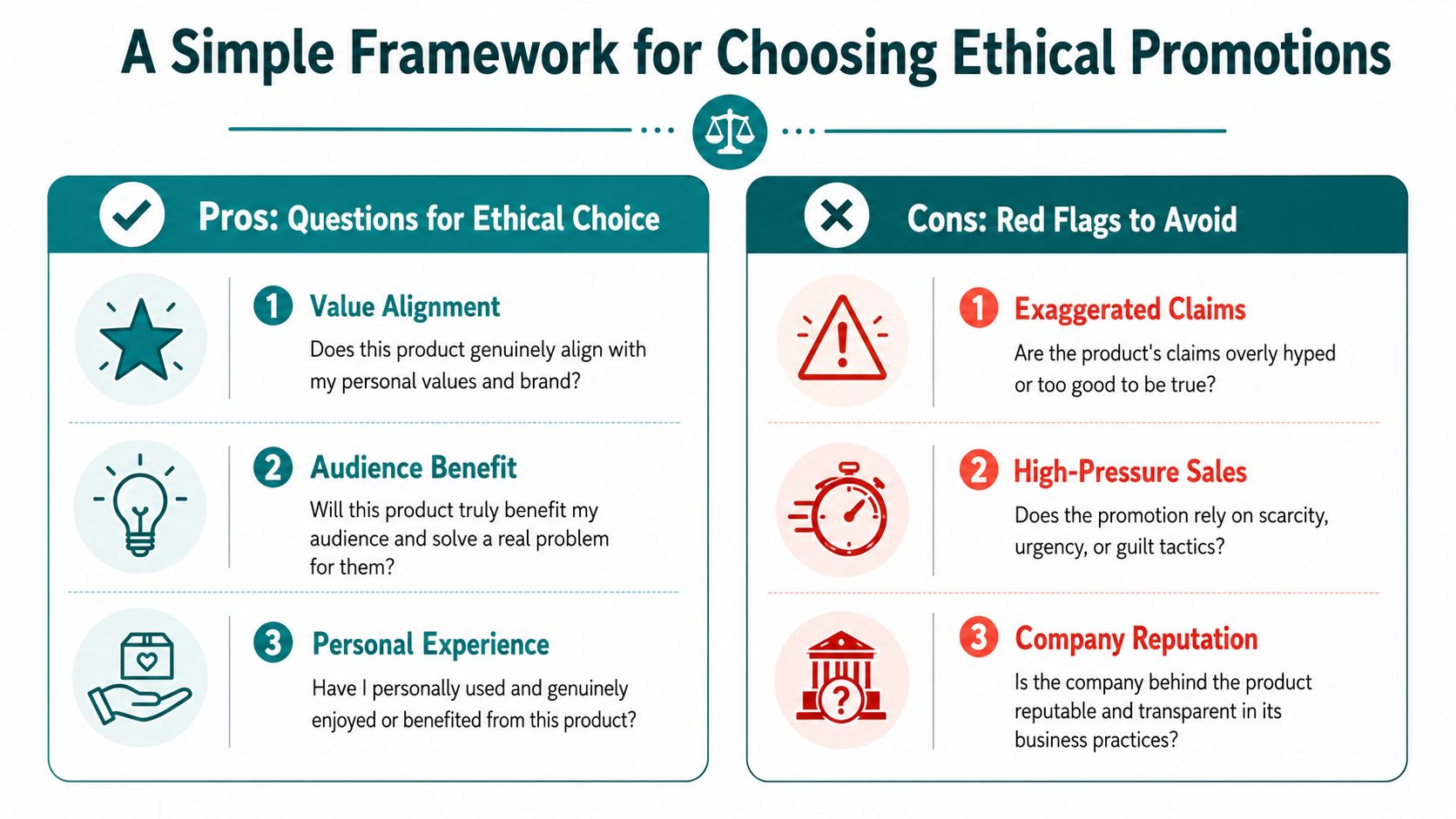 A Simple Framework for Choosing Ethical Promotions

Pros: Questions for Ethical Choice

1 Value Alignment
Does this product genuinely align with my personal values and brand?

2 Audience Benefit
Will this product truly benefit my audience and solve a real problem for them?

3 Personal Experience
Have I personally used and genuinely enjoyed or benefited from this product?

Cons: Red Flags to Avoid

1 Exaggerated Claims
Are the product's claims overly hyped or too good to be true?

2 High-Pressure Sales
Does the promotion rely on scarcity, urgency, or guilt tactics?

3 Company Reputation
Is the company behind the product reputable and transparent in its business practices?